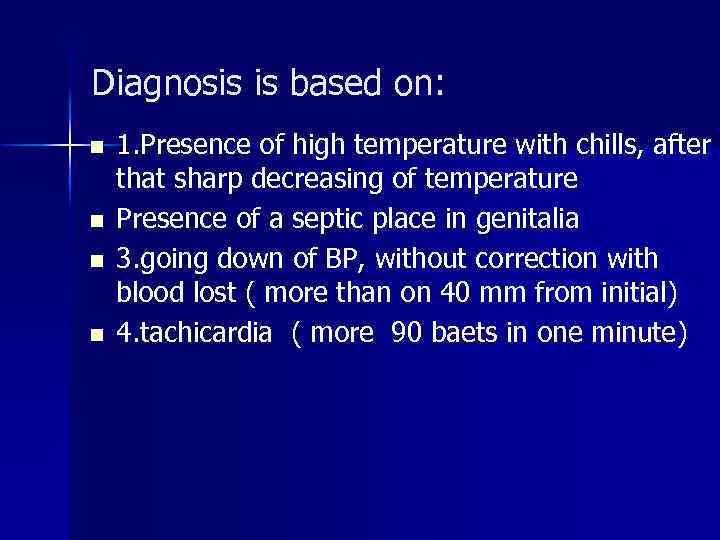 Diagnosis is based on:

- 1.Presence of high temperature with chills, after that sharp decreasing of temperature
- Presence of a septic place in genitalia
- 3.going down of BP, without correction with blood lost ( more than on 40 mm from initial)
- 4.tachicardia ( more 90 baets in one minute)